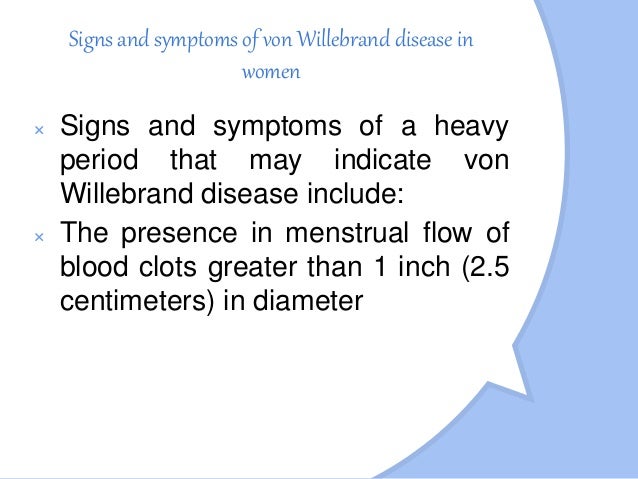 Signs and symptoms of von Willebrand disease in women

× Signs and symptoms of a heavy period that may indicate von Willebrand disease include:

× The presence in menstrual flow of blood clots greater than 1 inch (2.5 centimeters) in diameter